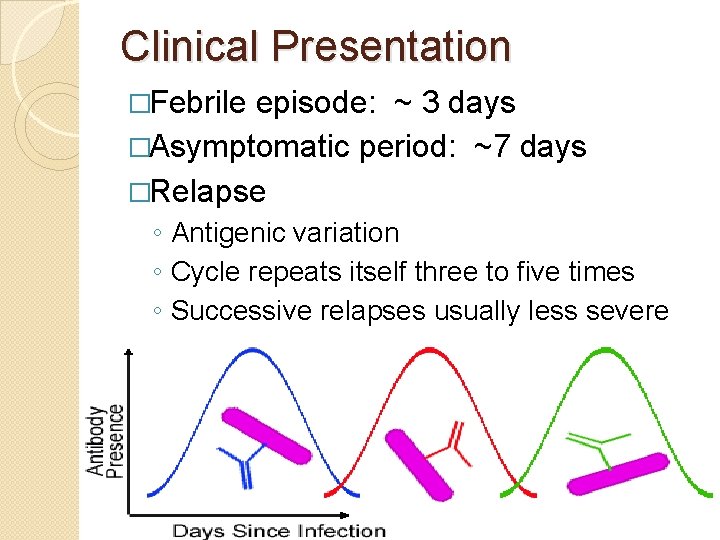 Clinical Presentation

□Febrile episode: ~ 3 days

□Asymptomatic period: ~7 days

□Relapse

◦ Antigenic variation

◦ Cycle repeats itself three to five times

◦ Successive relapses usually less severe

Antibody Presence

Days Since Infection